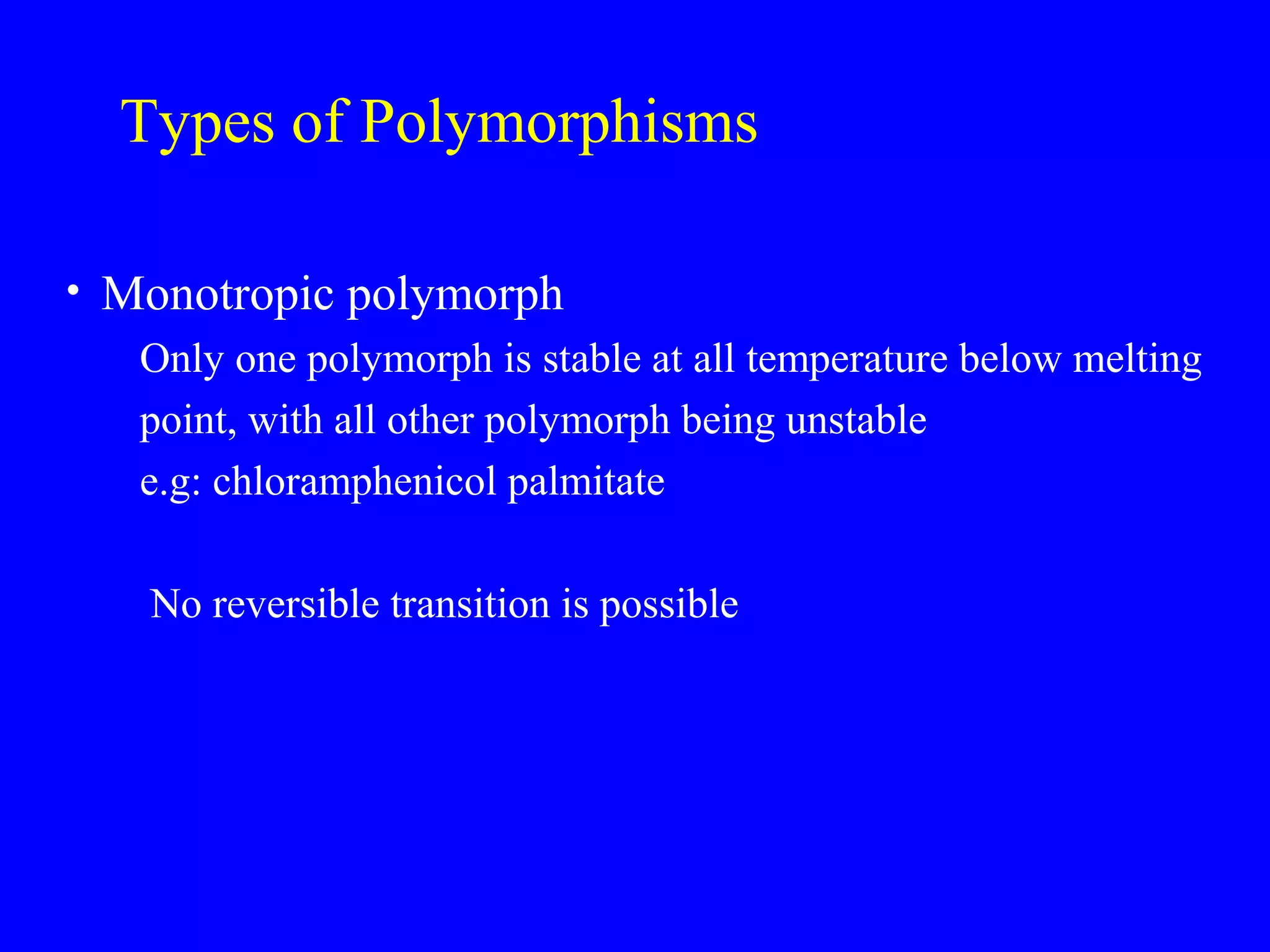 Types of Polymorphisms

• Monotropic polymorph

Only one polymorph is stable at all temperature below melting point, with all other polymorph being unstable

e.g: chloramphenicol palmitate

No reversible transition is possible